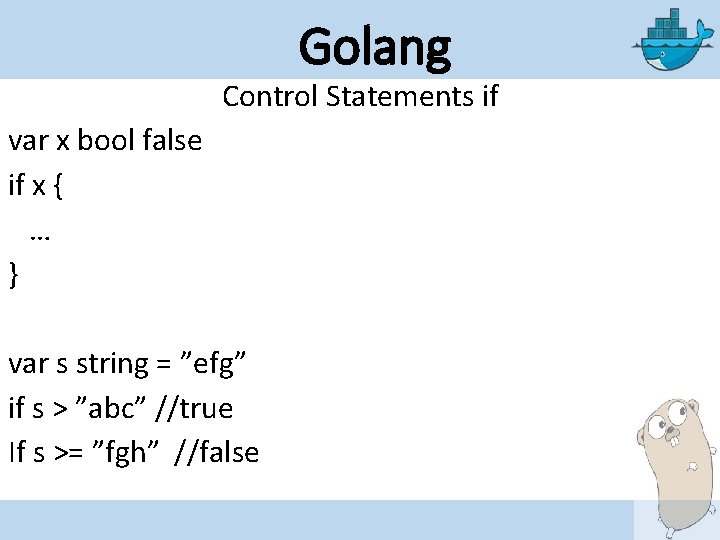 Golang

Control Statements if

var x bool false

if x {

…

}

var s string = ”efg”

if s > ”abc” //true

If s >= ”fgh” //false